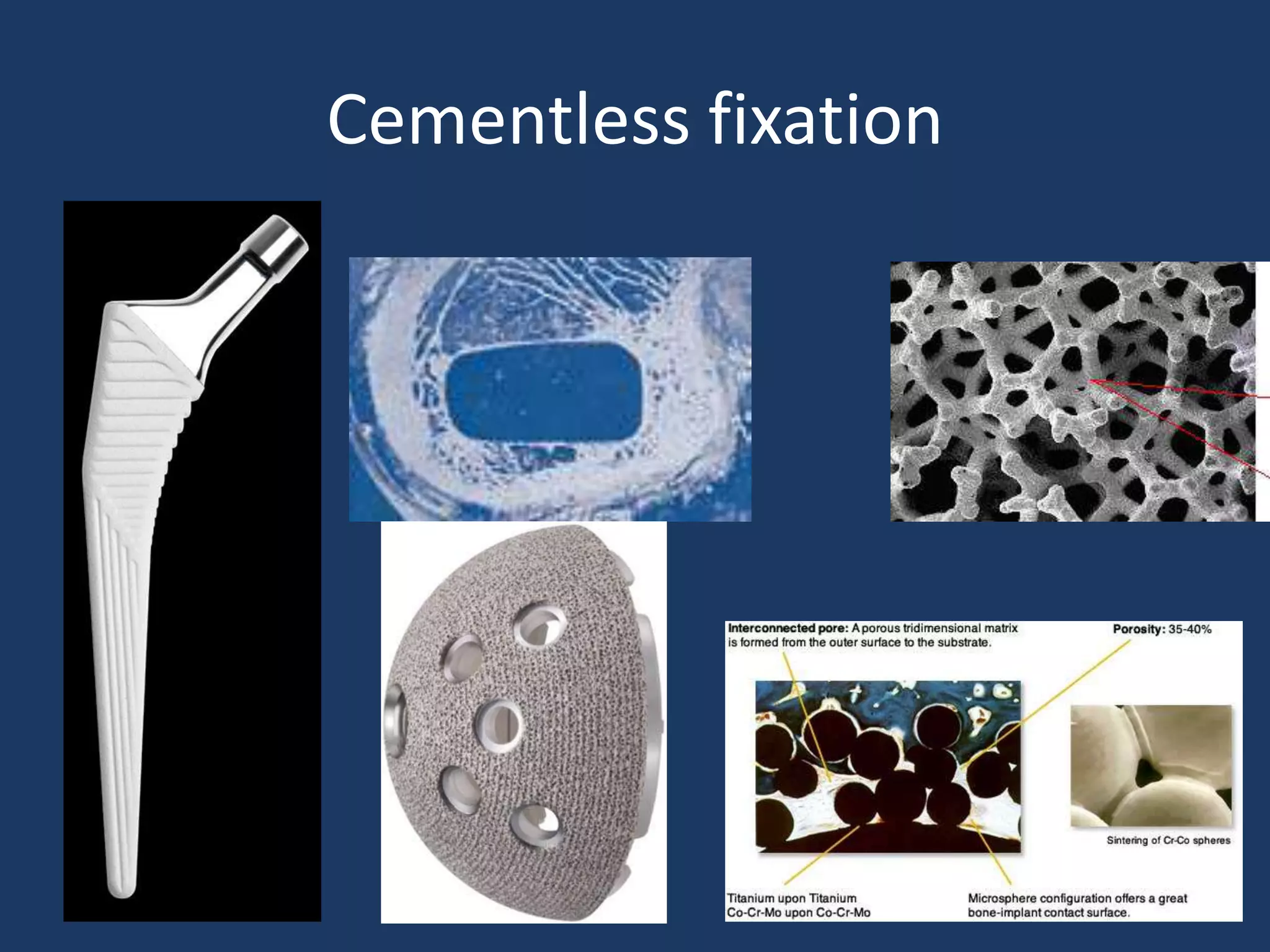 Cementless fixation

Interconnected pore: A porous tridimensional matrix is formed from the outer surface to the substrate.

Porosity: 35-40%

Sintering of Cr-Co spheres

Titanium upon Titanium
Co-Cr-Mo upon Co-Cr-Mo

Microsphere configuration offers a great bone-implant contact surface.